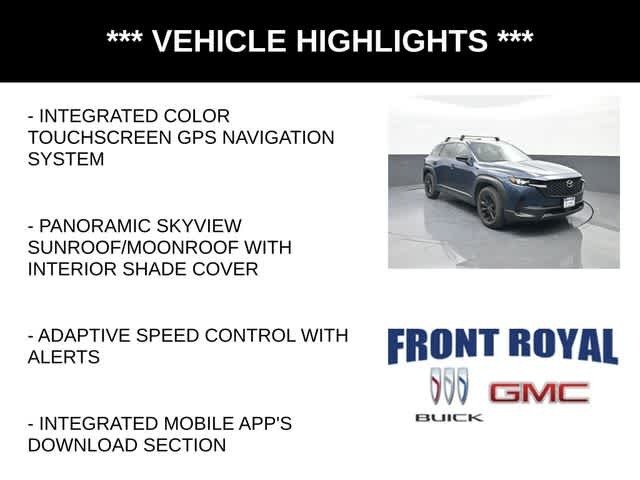 *** VEHICLE HIGHLIGHTS ***

- INTEGRATED COLOR TOUCHSCREEN GPS NAVIGATION SYSTEM

- PANORAMIC SKYVIEW SUNROOF/MOONROOF WITH INTERIOR SHADE COVER

- ADAPTIVE SPEED CONTROL WITH ALERTS

- INTEGRATED MOBILE APP'S DOWNLOAD SECTION

FRONT ROYAL

BUICK

GMC